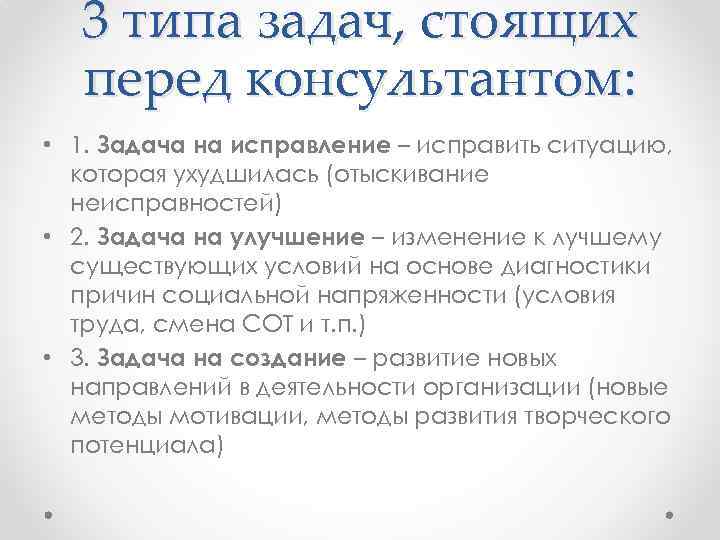 3 типа задач, стоящих перед консультантом:

• 1. Задача на исправление – исправить ситуацию, которая ухудшилась (отыскивание неисправностей)
• 2. Задача на улучшение – изменение к лучшему существующих условий на основе диагностики причин социальной напряженности (условия труда, смена СОТ и т.п.)
• 3. Задача на создание – развитие новых направлений в деятельности организации (новые методы мотивации, методы развития творческого потенциала)